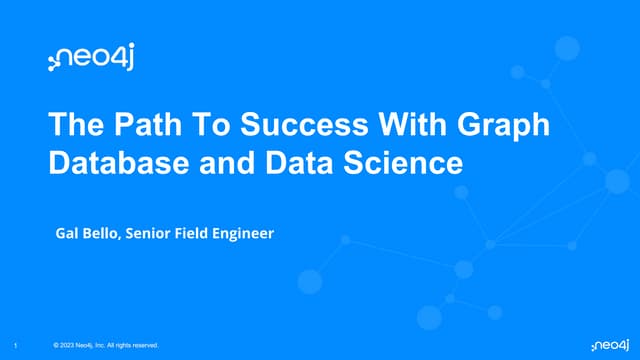 neo4j

The Path To Success With Graph Database and Data Science

Gal Bello, Senior Field Engineer

1 © 2023 Neo4j, Inc. All rights reserved.

neo4j